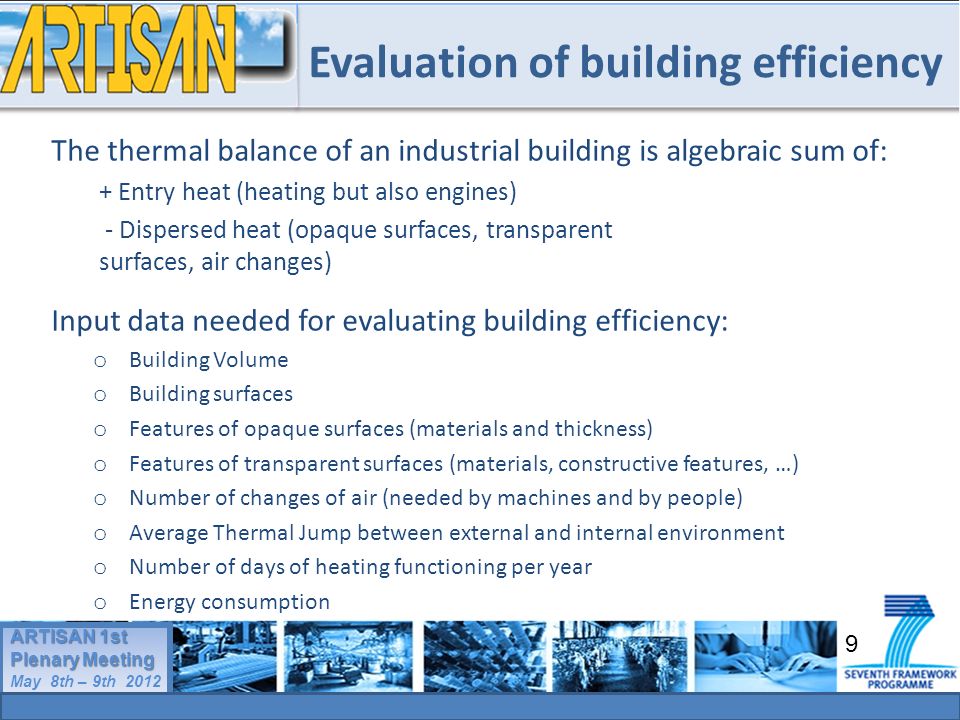 ARTISAN

Evaluation of building efficiency

The thermal balance of an industrial building is algebraic sum of:

+ Entry heat (heating but also engines)

- Dispersed heat (opaque surfaces, transparent surfaces, air changes)

Input data needed for evaluating building efficiency:

o Building Volume
o Building surfaces
o Features of opaque surfaces (materials and thickness)
o Features of transparent surfaces (materials, constructive features, …)
o Number of changes of air (needed by machines and by people)
o Average Thermal Jump between external and internal environment
o Number of days of heating functioning per year
o Energy consumption

ARTISAN 1st Plenary Meeting
May 8th – 9th 2012

9

SEVENTH FRAMEWORK PROGRAMME